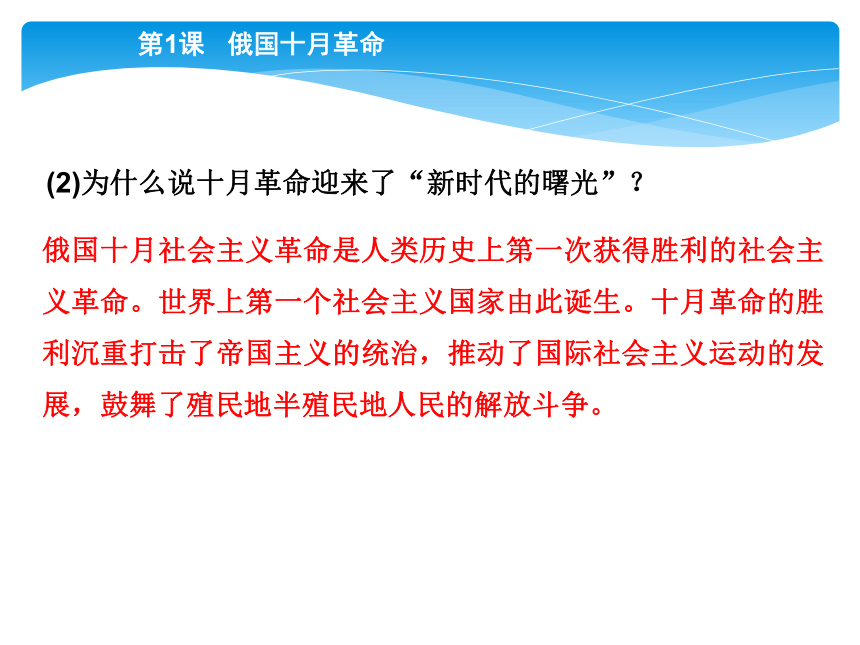 第1课　俄国十月革命

(2)为什么说十月革命迎来了“新时代的曙光”？

俄国十月社会主义革命是人类历史上第一次获得胜利的社会主义革命。世界上第一个社会主义国家由此诞生。十月革命的胜利沉重打击了帝国主义的统治，推动了国际社会主义运动的发展，鼓舞了殖民地半殖民地人民的解放斗争。